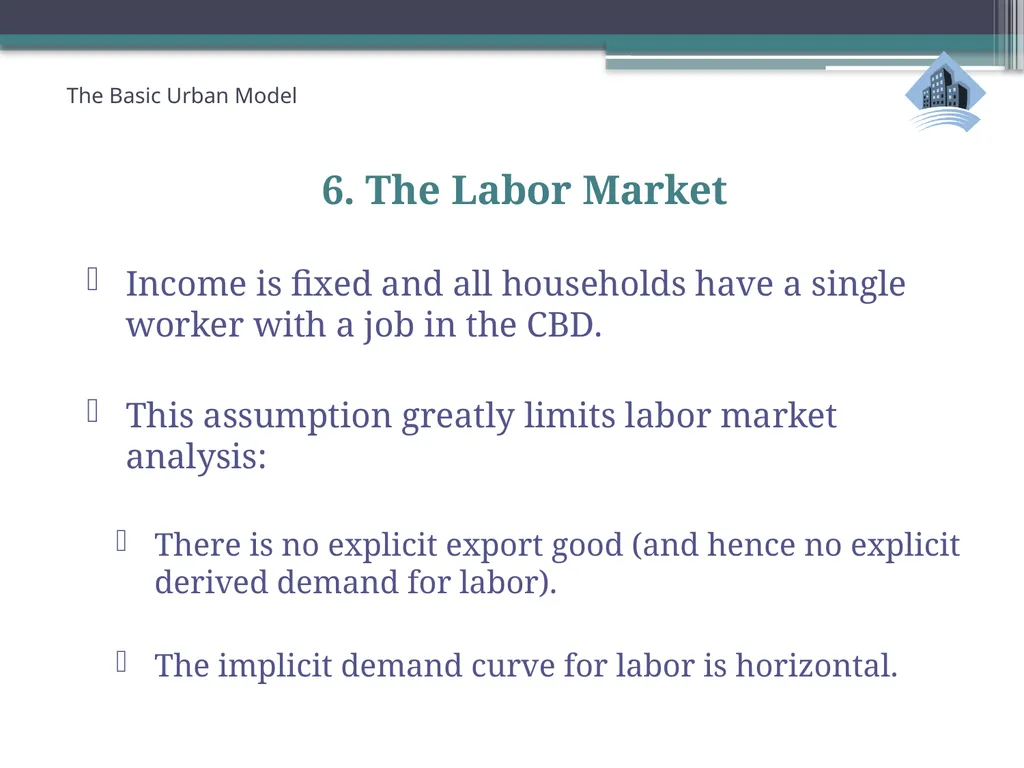 The Basic Urban Model

6. The Labor Market

Income is fixed and all households have a single worker with a job in the CBD.

This assumption greatly limits labor market analysis:

There is no explicit export good (and hence no explicit derived demand for labor).

The implicit demand curve for labor is horizontal.